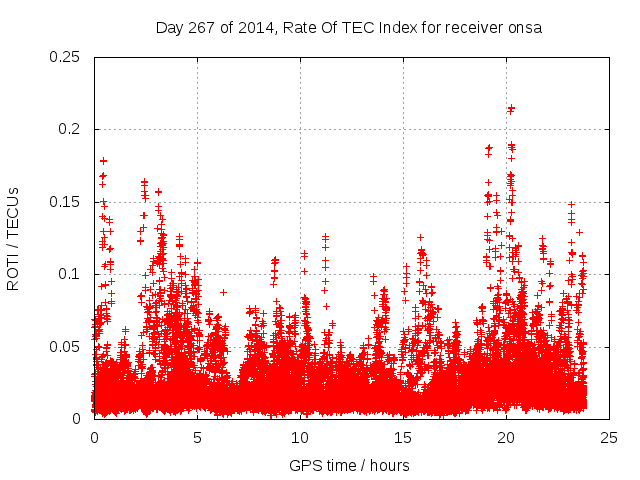 Day 267 of 2014, Rate Of TEC Index for receiver onsa

ROTI / TECUs

0.25
0.2
0.15
0.1
0.05
0

0 5 10 15 20 25

GPS time / hours